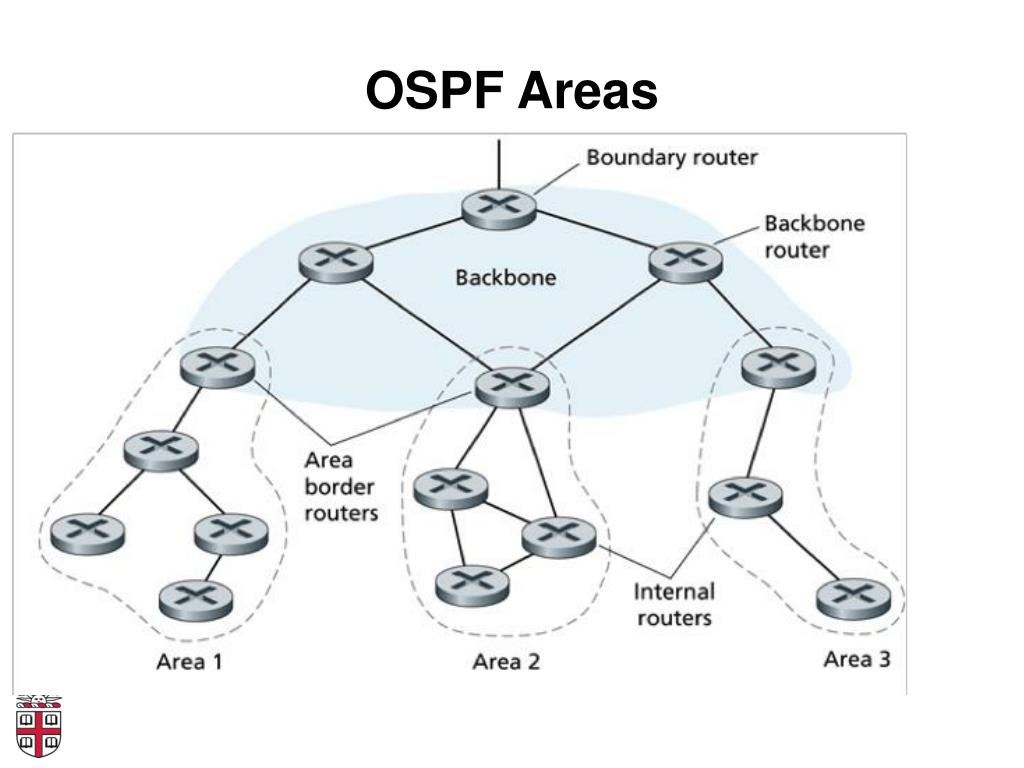 OSPF Areas

Boundary router

Backbone router

Backbone

Area border routers

Internal routers

Area 1

Area 2

Area 3